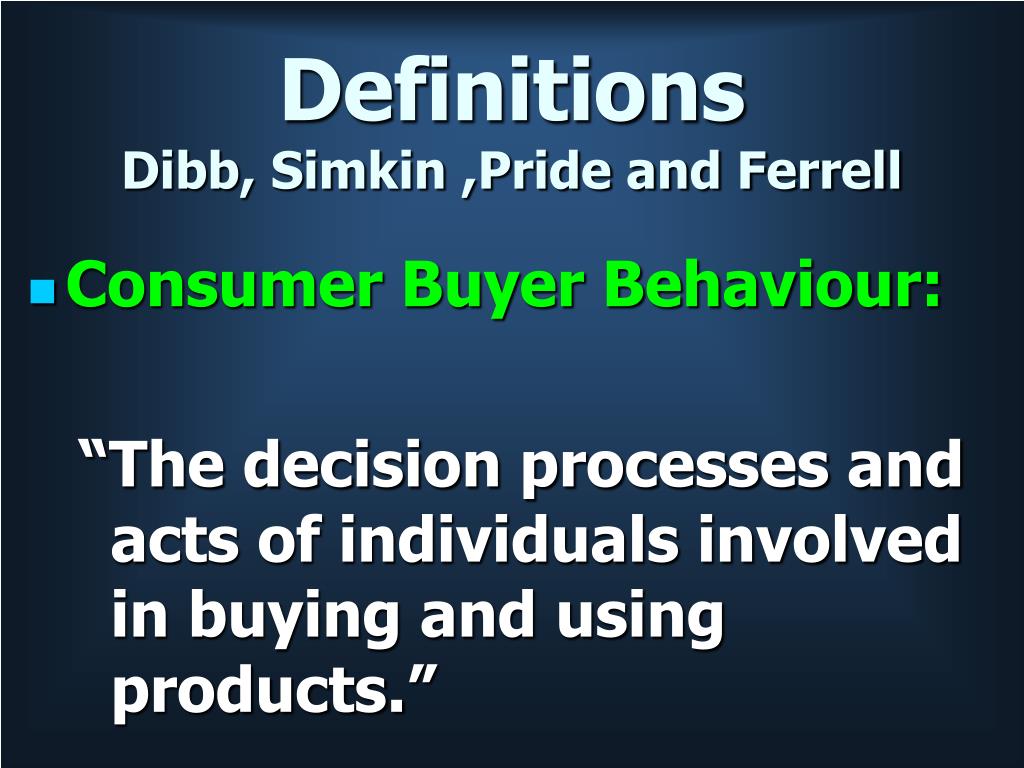 Definitions
Dibb, Simkin ,Pride and Ferrell

Consumer Buyer Behaviour:

“The decision processes and acts of individuals involved in buying and using products.”